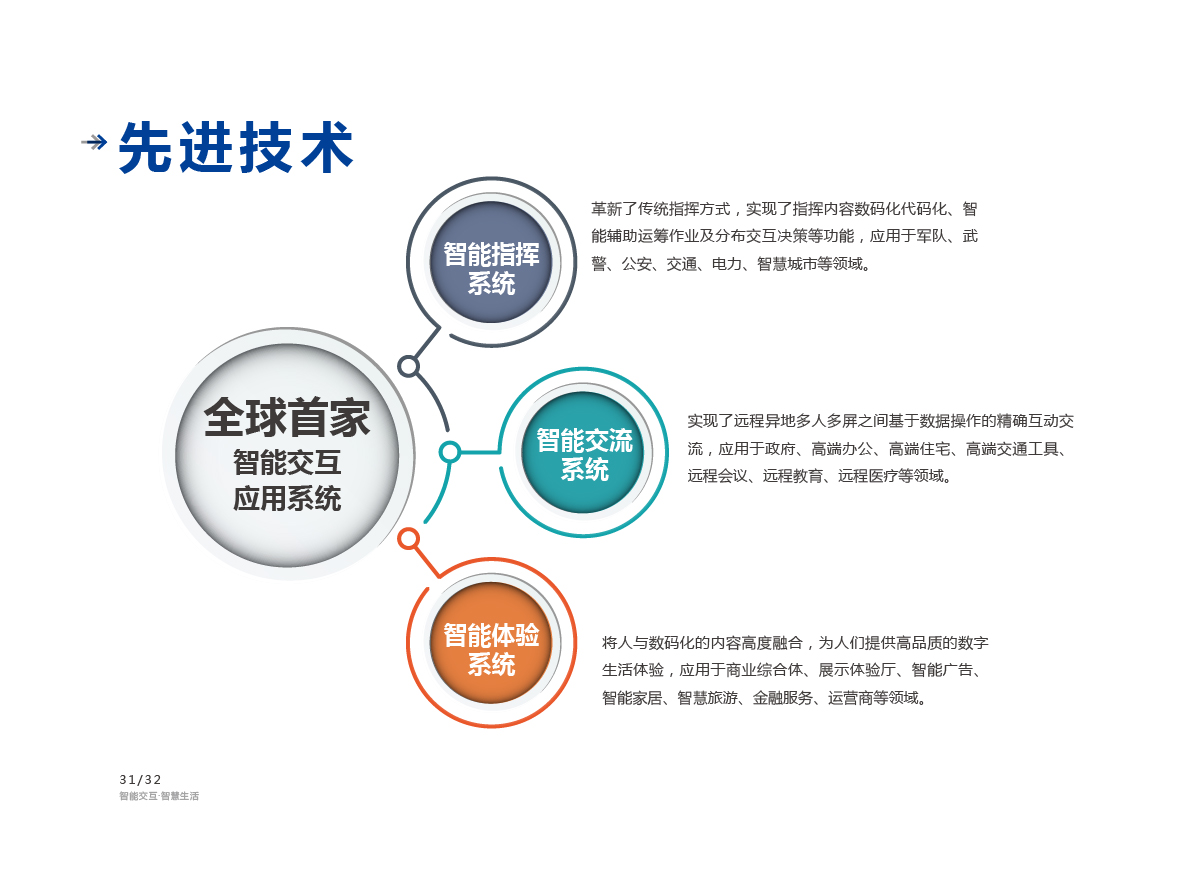 先进技术

全球首家
智能交互
应用系统

智能指挥系统

革新了传统指挥方式，实现了指挥内容数码化代码化、智能辅助运筹作业及分布交互决策等功能，应用于军队、武警、公安、交通、电力、智慧城市等领域。

智能交流系统

实现了远程异地多人多屏之间基于数据操作的精确互动交流，应用于政府、高端办公、高端住宅、高端交通工具、远程会议、远程教育、远程医疗等领域。

智能体验系统

将人与数码化的内容高度融合，为人们提供高品质的数字生活体验，应用于商业综合体、展示体验厅、智能广告、智能家居、智慧旅游、金融服务、运营商等领域。

31/32
智能交互·智慧生活